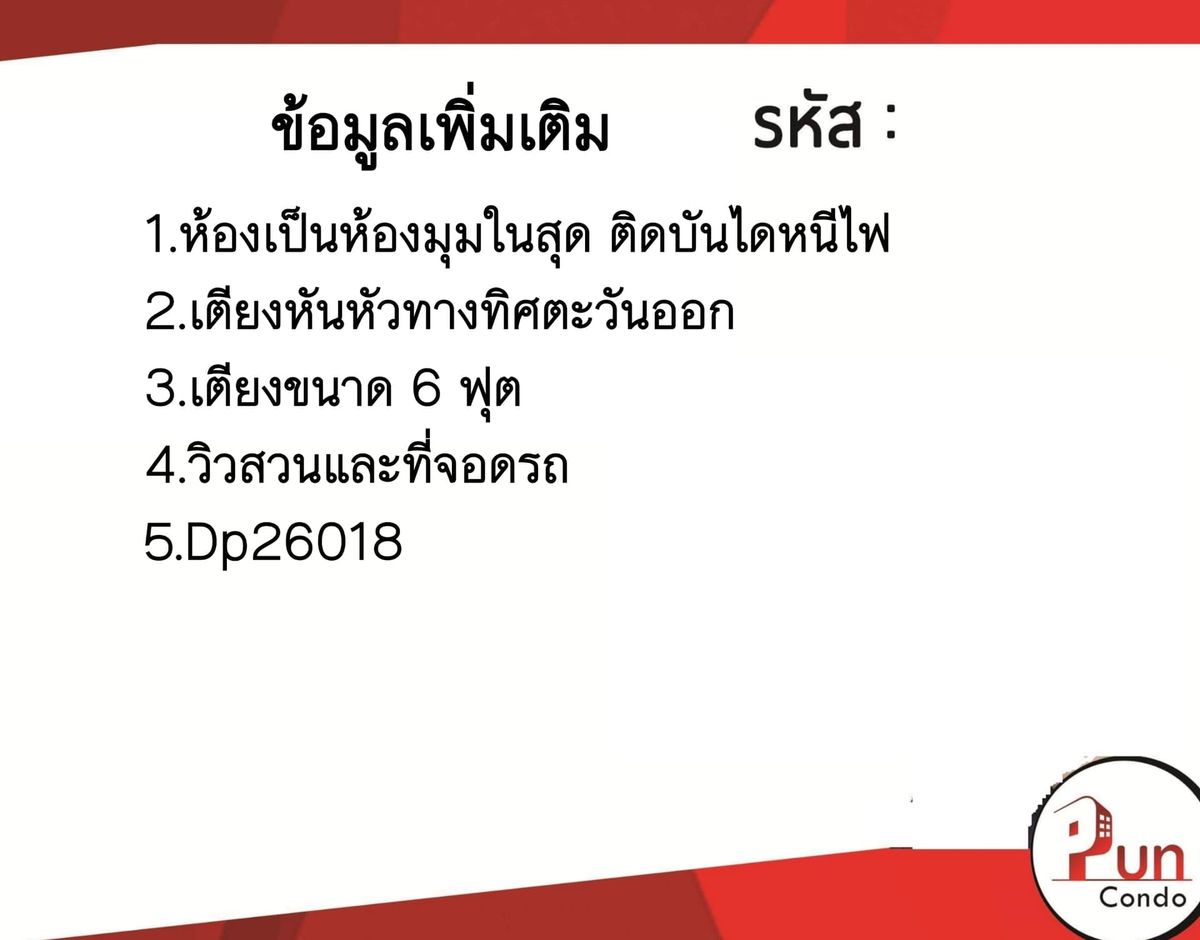 ข้อมูลเพิ่มเติม รหัส :

1.ห้องเป็นห้องมุมในสุด ติดบันไดหนีไฟ

2.เตียงหันหัวทางทิศตะวันออก

3.เตียงขนาด 6 ฟุต

4.วิวสวนและที่จอดรถ

5.Dp26018

Pun Condo